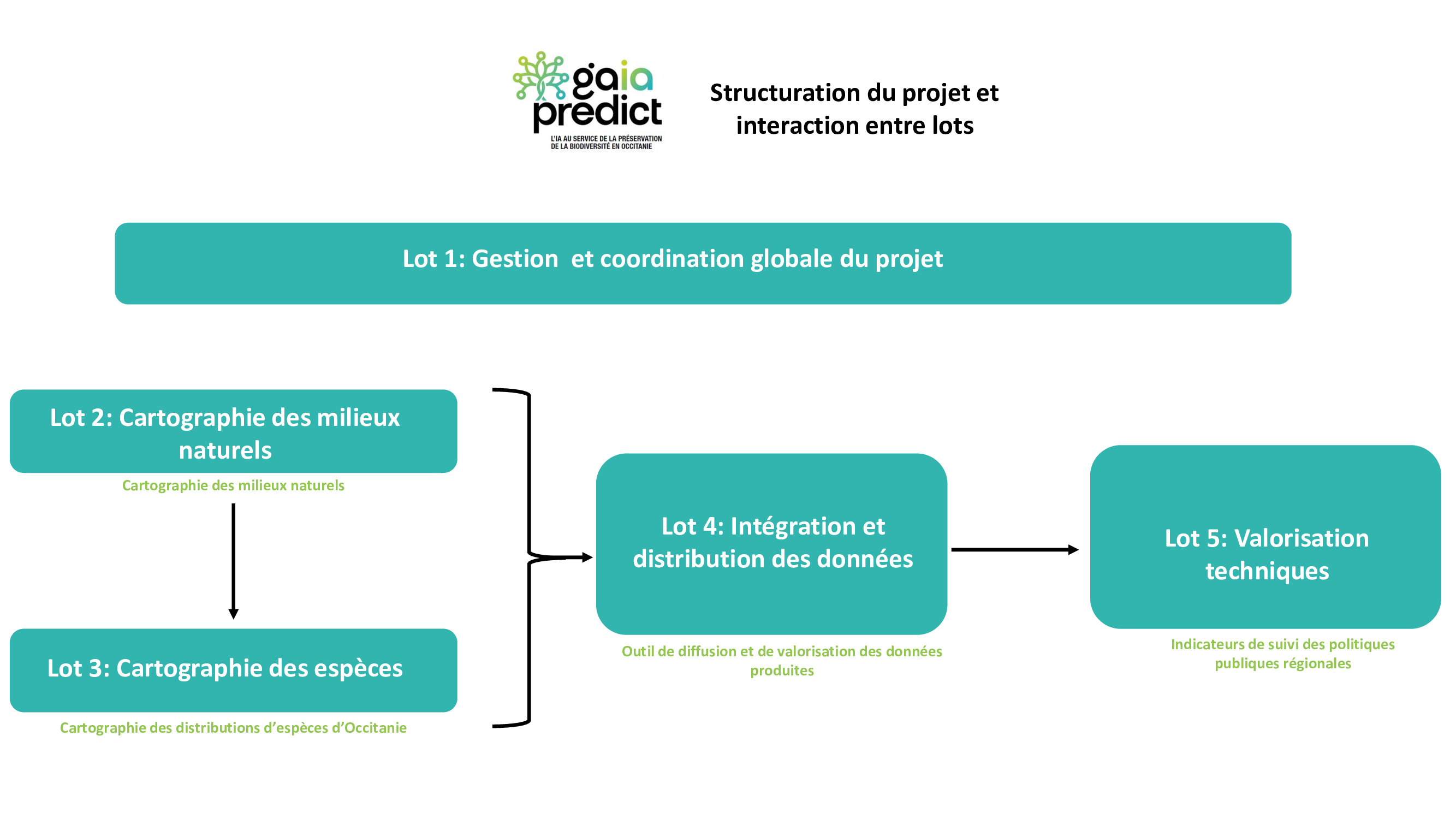 gaia predict
L'IA AU SERVICE DE LA PRÉSERVATION DE LA BIODIVERSITÉ EN OCCITANIE

Structuration du projet et interaction entre lots

Lot 1: Gestion  et coordination globale du projet

Lot 2: Cartographie des milieux naturels

Cartographie des milieux naturels

Lot 3: Cartographie des espèces

Cartographie des distributions d'espèces d'Occitanie

Lot 4: Intégration et distribution des données

Outil de diffusion et de valorisation des données produites

Lot 5: Valorisation techniques

Indicateurs de suivi des politiques publiques régionales